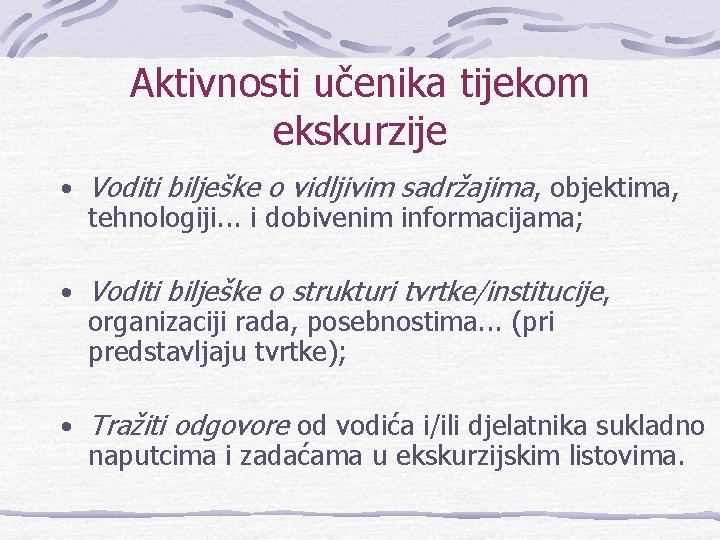 Aktivnosti učenika tijekom ekskurzije

• Voditi bilješke o vidljivim sadržajima, objektima, tehnologiji... i dobivenim informacijama;

• Voditi bilješke o strukturi tvrtke/institucije, organizaciji rada, posebnostima... (pri predstavljaju tvrtke);

• Tražiti odgovore od vodića i/ili djelatnika sukladno naputcima i zadaćama u ekskurzijskim listovima.